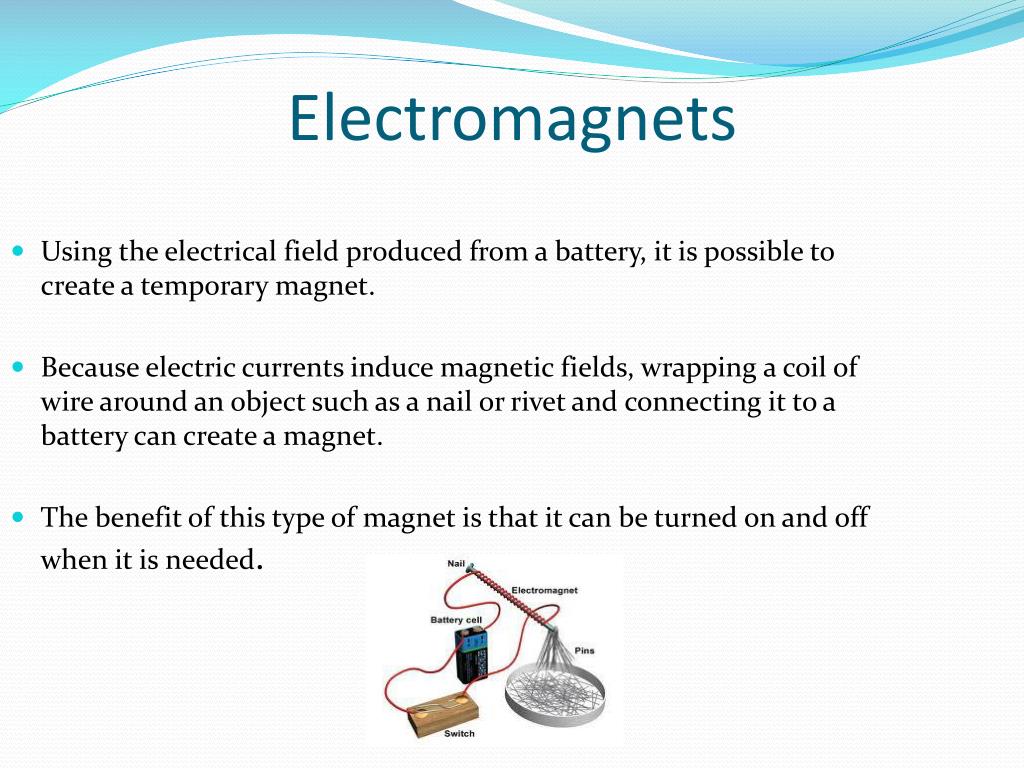 Electromagnets

Using the electrical field produced from a battery, it is possible to create a temporary magnet.

Because electric currents induce magnetic fields, wrapping a coil of wire around an object such as a nail or rivet and connecting it to a battery can create a magnet.

The benefit of this type of magnet is that it can be turned on and off when it is needed.

Nail
Electromagnet
Battery cell
Pins
Switch